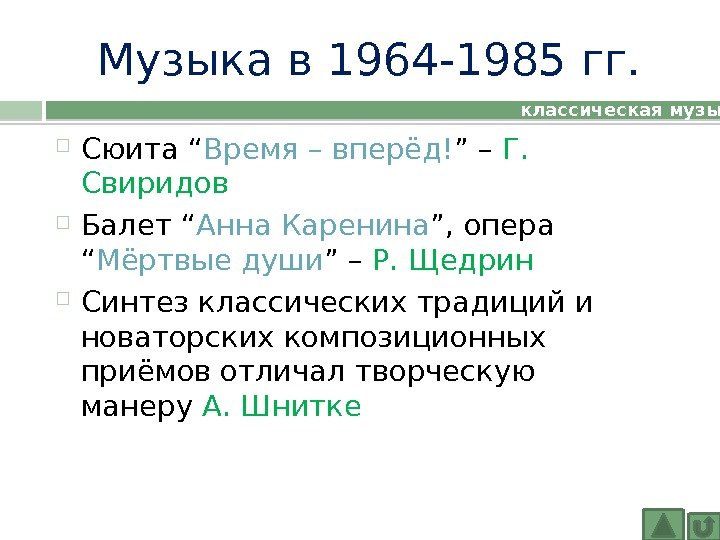 Музыка в 1964-1985 гг.

классическая музы

Сюита “Время – вперёд!” – Г. Свиридов

Балет “Анна Каренина”, опера “Мёртвые души” – Р. Щедрин

Синтез классических традиций и новаторских композиционных приёмов отличал творческую манеру А. Шнитке